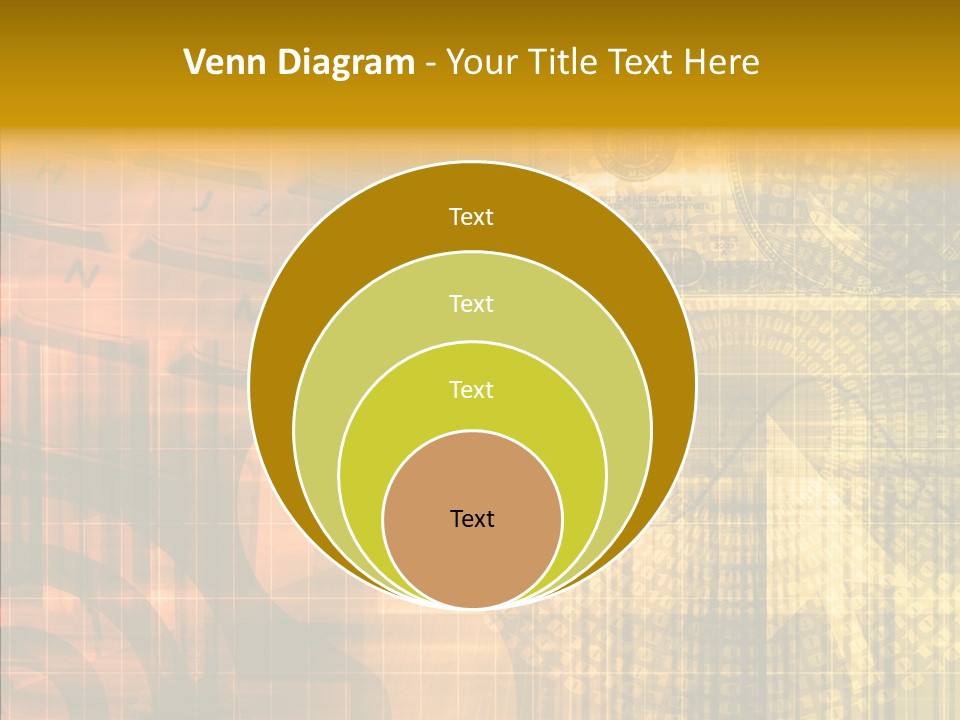 Venn Diagram - Your Title Text Here

Text

Text

Text

Text